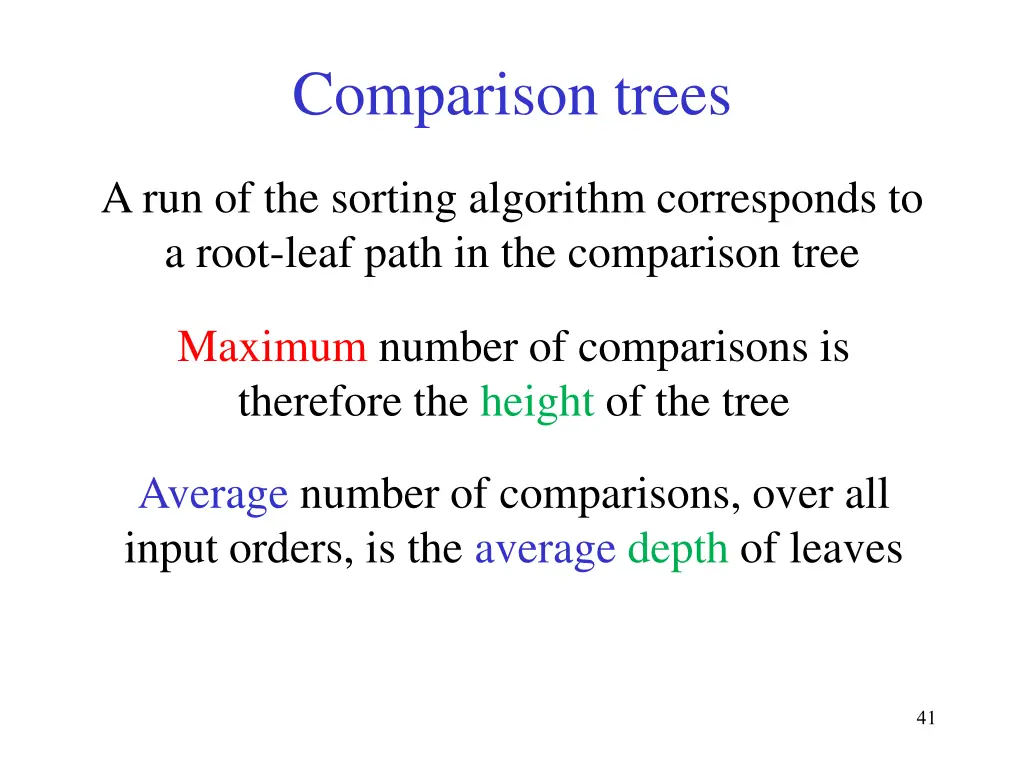 Comparison trees

A run of the sorting algorithm corresponds to a root-leaf path in the comparison tree

Maximum number of comparisons is therefore the height of the tree

Average number of comparisons, over all input orders, is the average depth of leaves

41